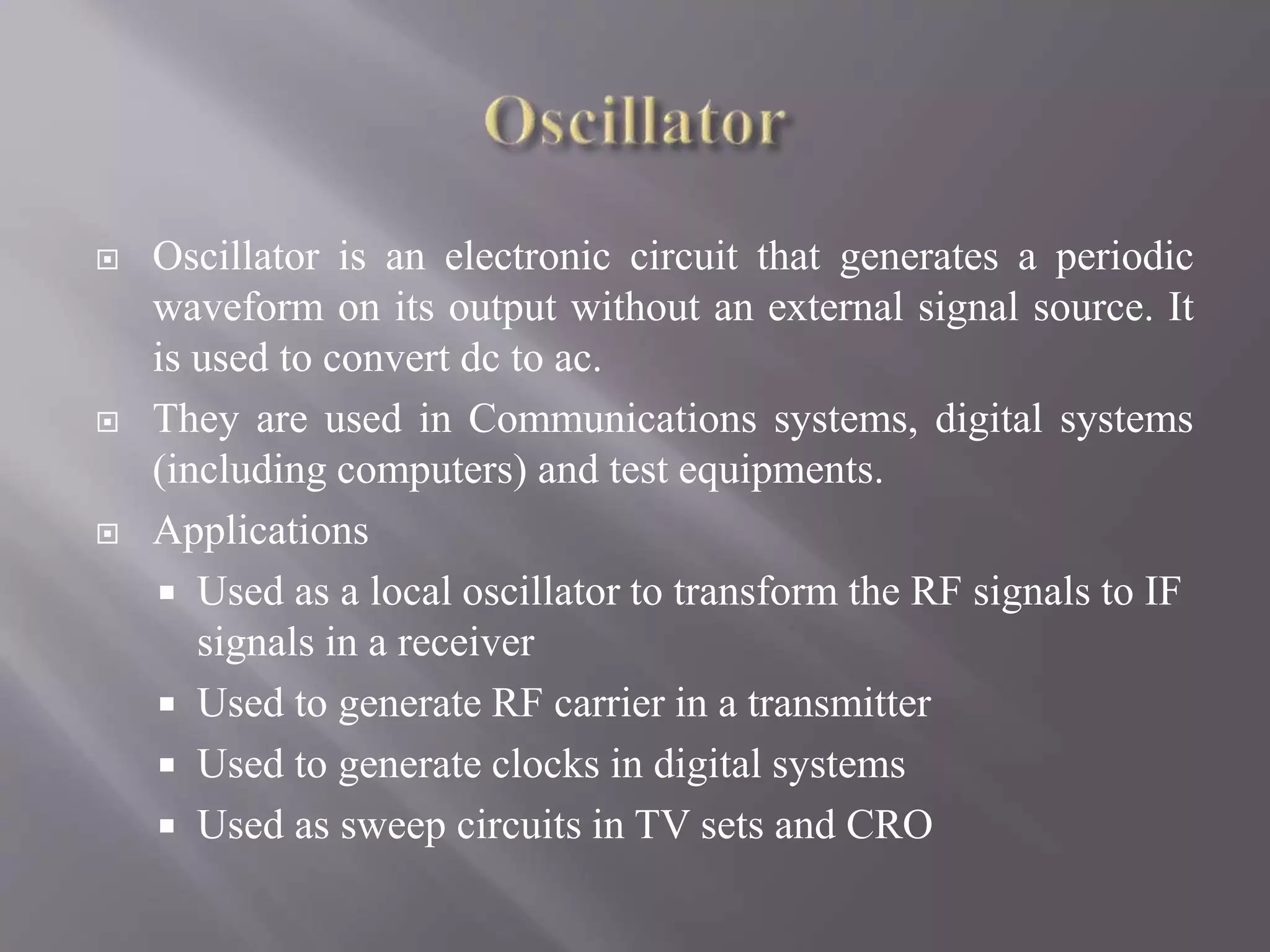 Oscillator

Oscillator is an electronic circuit that generates a periodic waveform on its output without an external signal source. It is used to convert dc to ac.

They are used in Communications systems, digital systems (including computers) and test equipments.

Applications

Used as a local oscillator to transform the RF signals to IF signals in a receiver

Used to generate RF carrier in a transmitter

Used to generate clocks in digital systems

Used as sweep circuits in TV sets and CRO